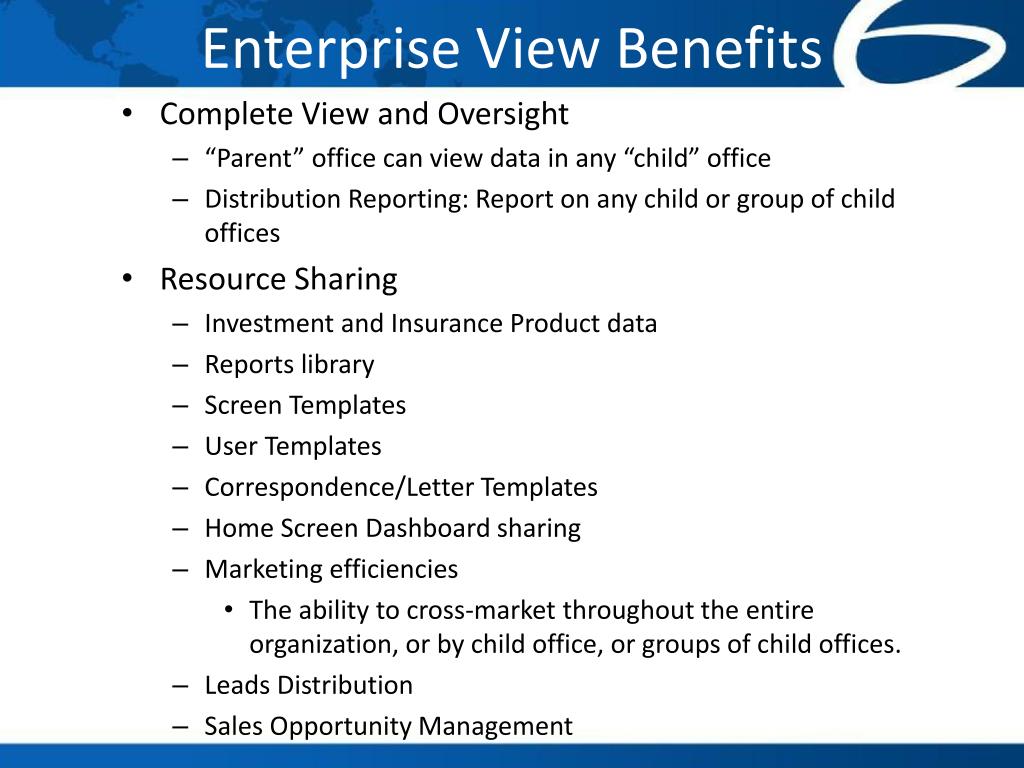 Enterprise View Benefits

• Complete View and Oversight
– “Parent” office can view data in any “child” office
– Distribution Reporting: Report on any child or group of child offices

• Resource Sharing
– Investment and Insurance Product data
– Reports library
– Screen Templates
– User Templates
– Correspondence/Letter Templates
– Home Screen Dashboard sharing
– Marketing efficiencies
• The ability to cross-market throughout the entire organization, or by child office, or groups of child offices.
– Leads Distribution
– Sales Opportunity Management